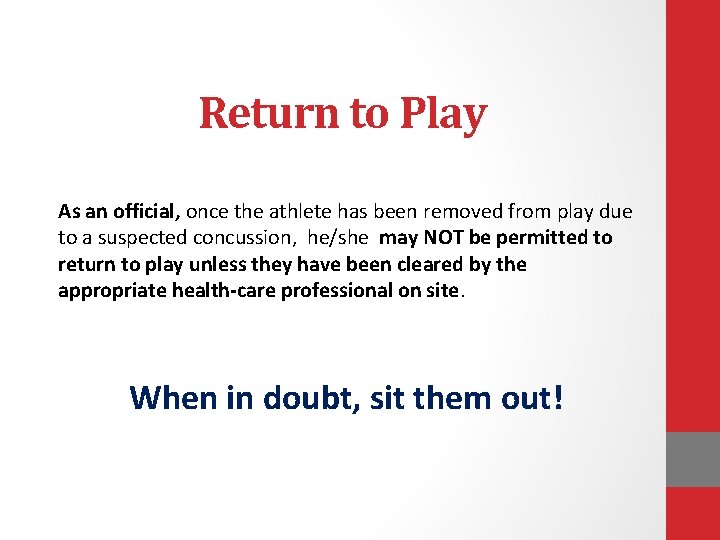 Return to Play

As an official, once the athlete has been removed from play due to a suspected concussion, he/she may NOT be permitted to return to play unless they have been cleared by the appropriate health-care professional on site.

When in doubt, sit them out!